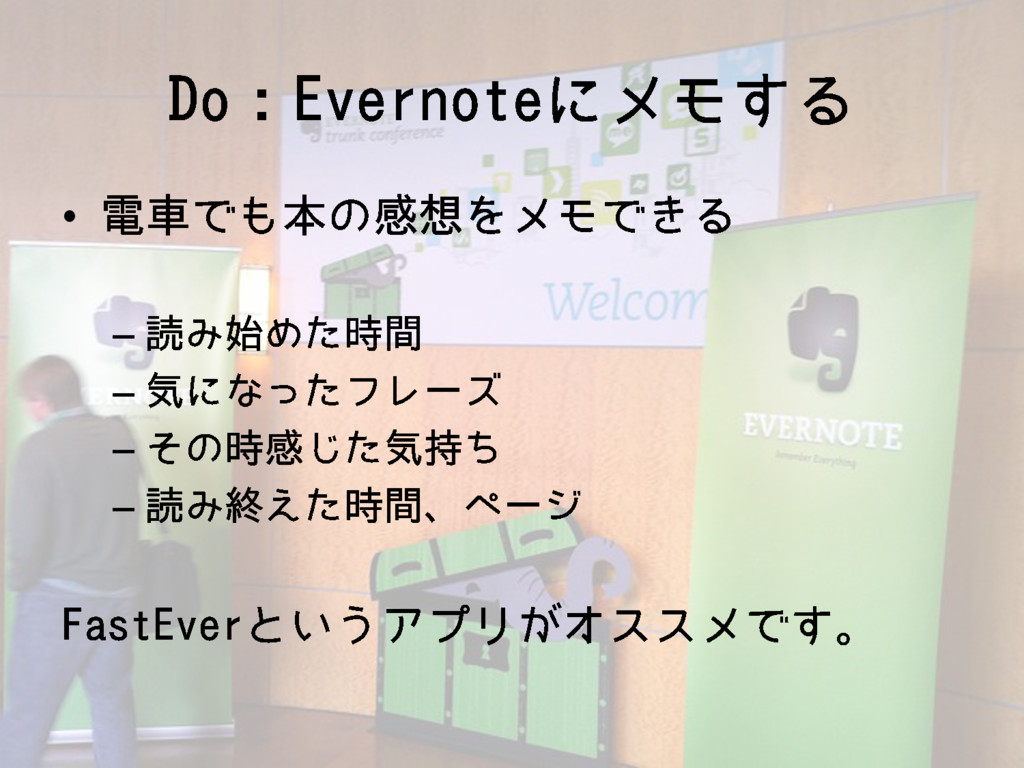 Do：Evernoteにメモする

• 電車でも本の感想をメモできる

– 読み始めた時間
– 気になったフレーズ
– その時感じた気持ち
– 読み終えた時間、ページ

FastEverというアプリがオススメです。

trunk conference

Welcom

EVERNOTE

Remember Everything